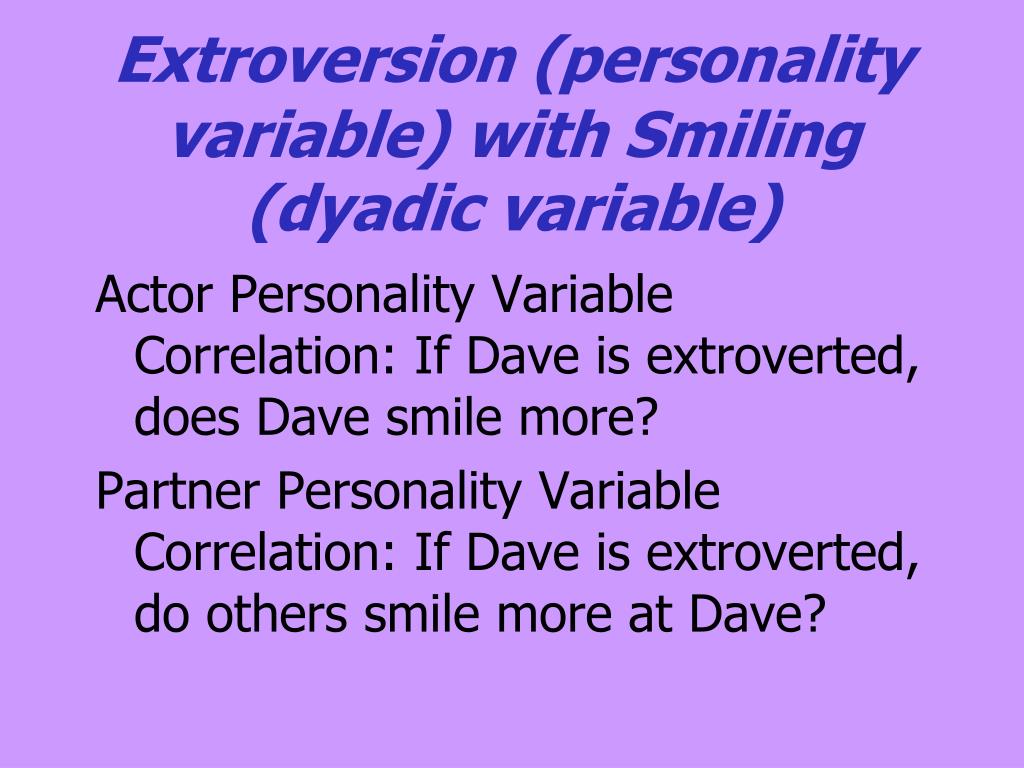 Extroversion (personality variable) with Smiling (dyadic variable)

Actor Personality Variable Correlation: If Dave is extroverted, does Dave smile more?

Partner Personality Variable Correlation: If Dave is extroverted, do others smile more at Dave?